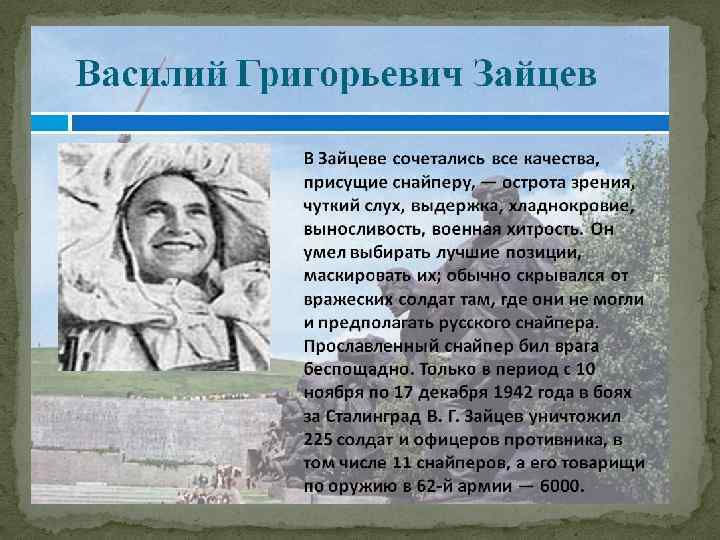 Василий Григорьевич Зайцев

В Зайцеве сочетались все качества, присущие снайперу, — острота зрения, чуткий слух, выдержка, хладнокровие, выносливость, военная хитрость. Он умел выбирать лучшие позиции, маскировать их; обычно скрывался от вражеских солдат там, где они не могли и предполагать русского снайпера. Прославленный снайпер бил врага беспощадно. Только в период с 10 ноября по 17 декабря 1942 года в боях за Сталинград В. Г. Зайцев уничтожил 225 солдат и офицеров противника, в том числе 11 снайперов, а его товарищи по оружию в 62-й армии — 6000.